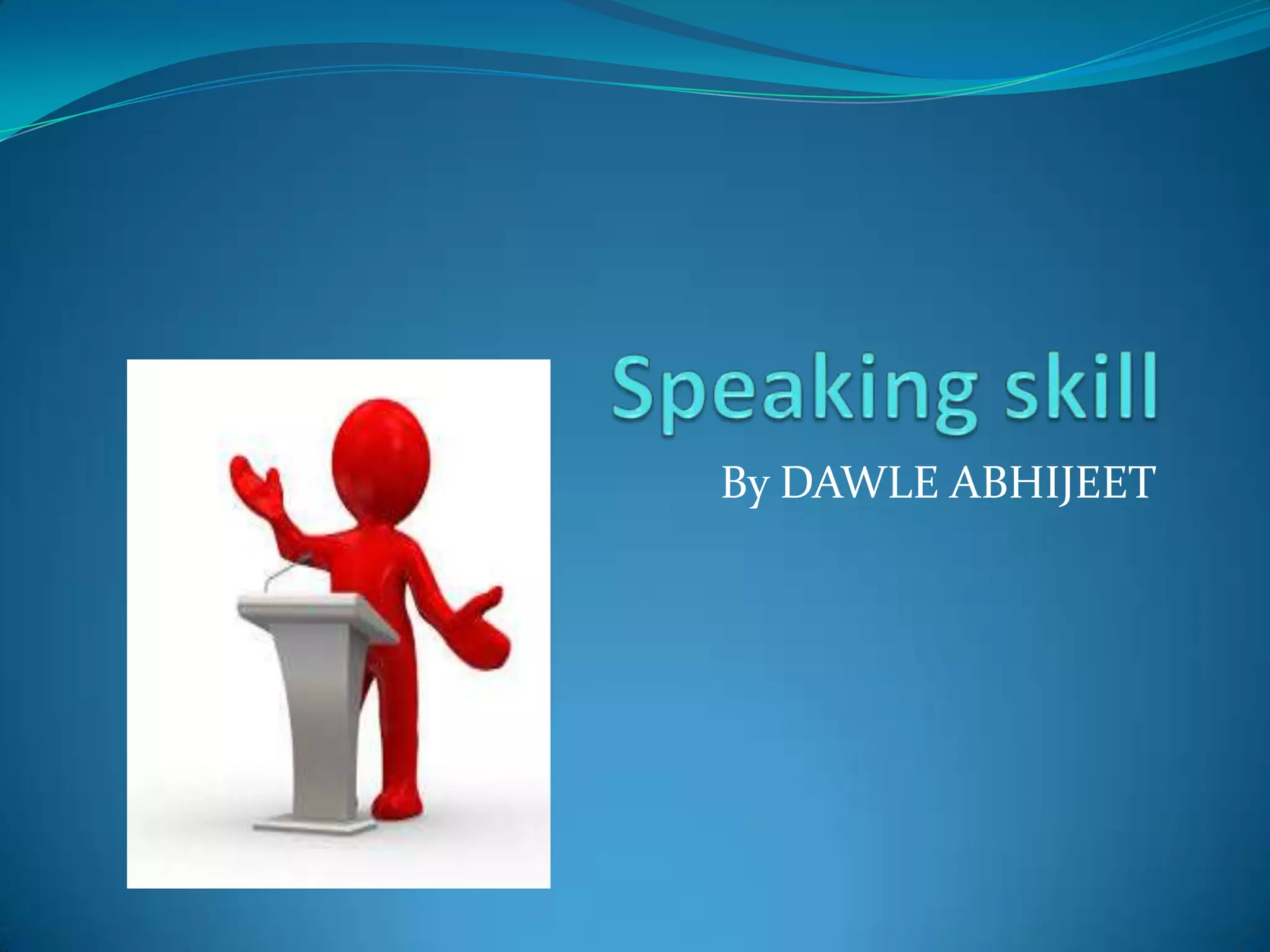 Speaking skill

By DAWLE ABHIJEET